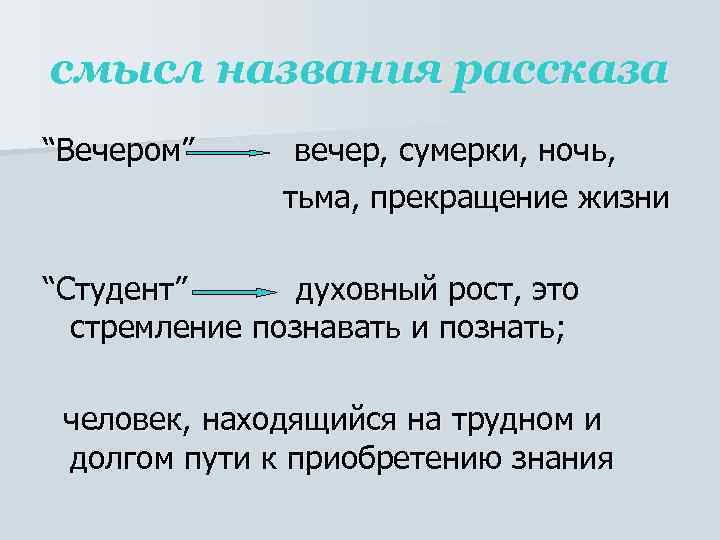 смысл названия рассказа

“Вечером” вечер, сумерки, ночь, тьма, прекращение жизни

“Студент” духовный рост, это стремление познавать и познать;

человек, находящийся на трудном и долгом пути к приобретению знания